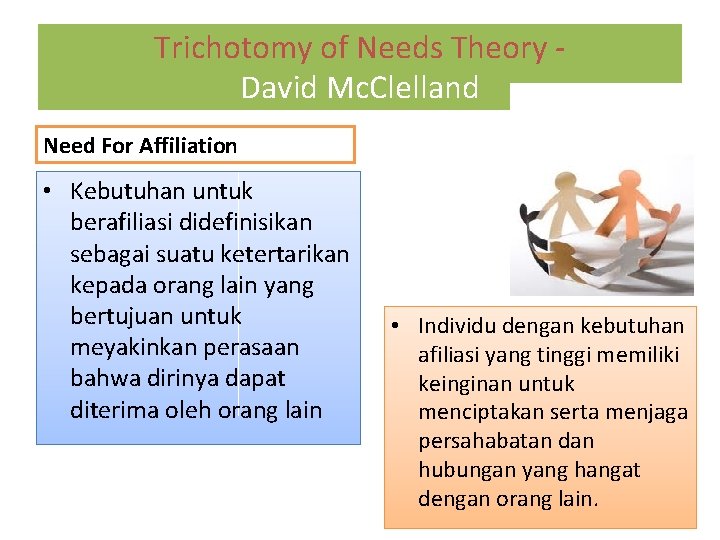 Trichotomy of Needs Theory - David McClelland

Need For Affiliation

• Kebutuhan untuk berafiliasi didefinisikan sebagai suatu ketertarikan kepada orang lain yang bertujuan untuk meyakinkan perasaan bahwa dirinya dapat diterima oleh orang lain

• Individu dengan kebutuhan afiliasi yang tinggi memiliki keinginan untuk menciptakan serta menjaga persahabatan dan hubungan yang hangat dengan orang lain.